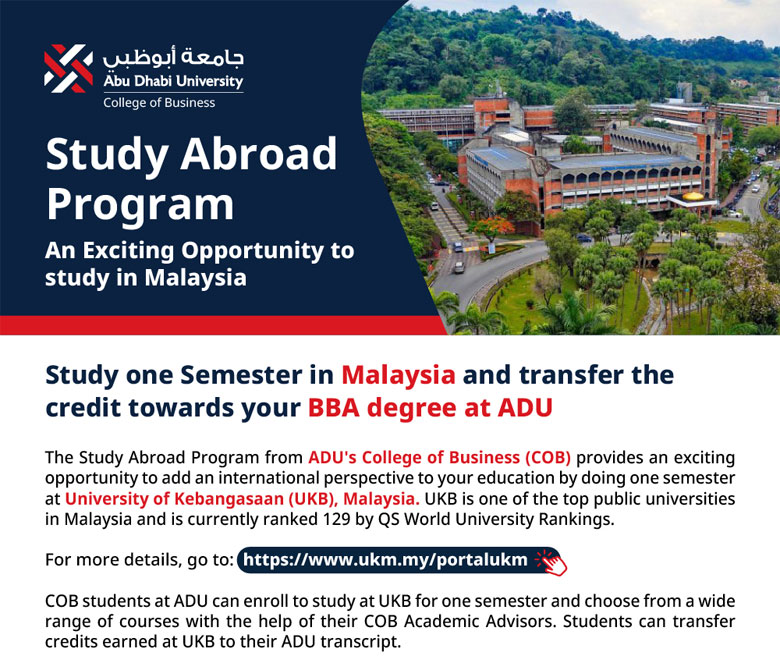 جامعة أبوظبي
Abu Dhabi University
College of Business

Study Abroad Program

An Exciting Opportunity to study in Malaysia

Study one Semester in Malaysia and transfer the credit towards your BBA degree at ADU

The Study Abroad Program from ADU's College of Business (COB) provides an exciting opportunity to add an international perspective to your education by doing one semester at University of Kebangasaan (UKB), Malaysia. UKB is one of the top public universities in Malaysia and is currently ranked 129 by QS World University Rankings.

For more details, go to: https://www.ukm.my/portalukm

COB students at ADU can enroll to study at UKB for one semester and choose from a wide range of courses with the help of their COB Academic Advisors. Students can transfer credits earned at UKB to their ADU transcript.